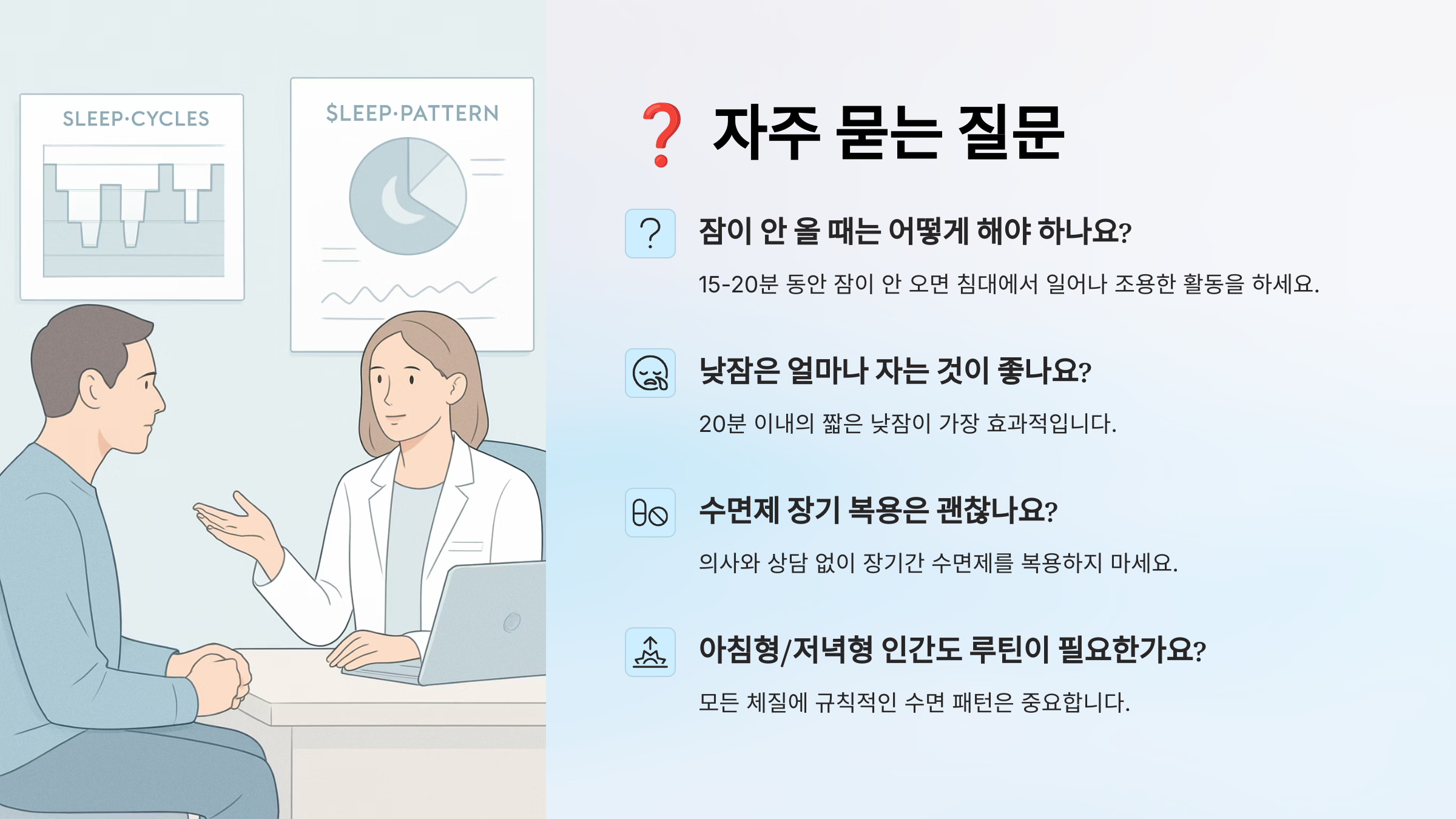 SLEEP·CYCLES

$LEEP·PATTERN

❓ 자주 묻는 질문

잠이 안 올 때는 어떻게 해야 하나요?

15-20분 동안 잠이 안 오면 침대에서 일어나 조용한 활동을 하세요.

낮잠은 얼마나 자는 것이 좋나요?

20분 이내의 짧은 낮잠이 가장 효과적입니다.

수면제 장기 복용은 괜찮나요?

의사와 상담 없이 장기간 수면제를 복용하지 마세요.

아침형/저녁형 인간도 루틴이 필요한가요?

모든 체질에 규칙적인 수면 패턴은 중요합니다.